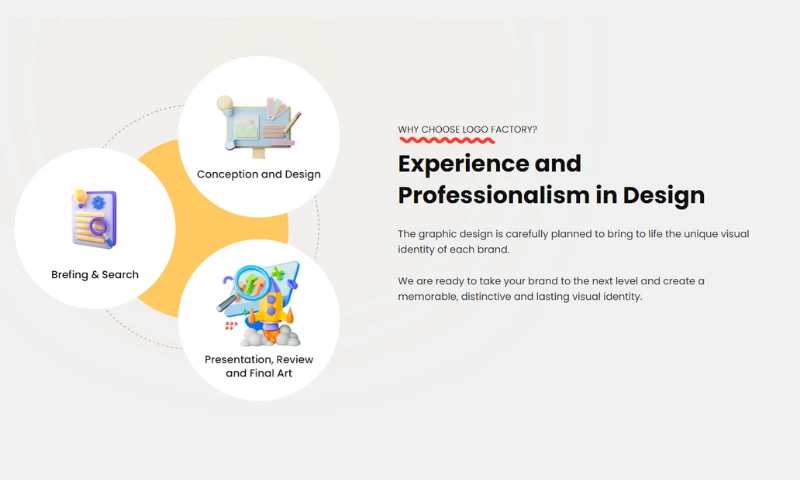 Conception and Design

Brefing & Search

Presentation, Review and Final Art

WHY CHOOSE LOGO FACTORY?

Experience and Professionalism in Design

The graphic design is carefully planned to bring to life the unique visual identity of each brand.

We are ready to take your brand to the next level and create a memorable, distinctive and lasting visual identity.